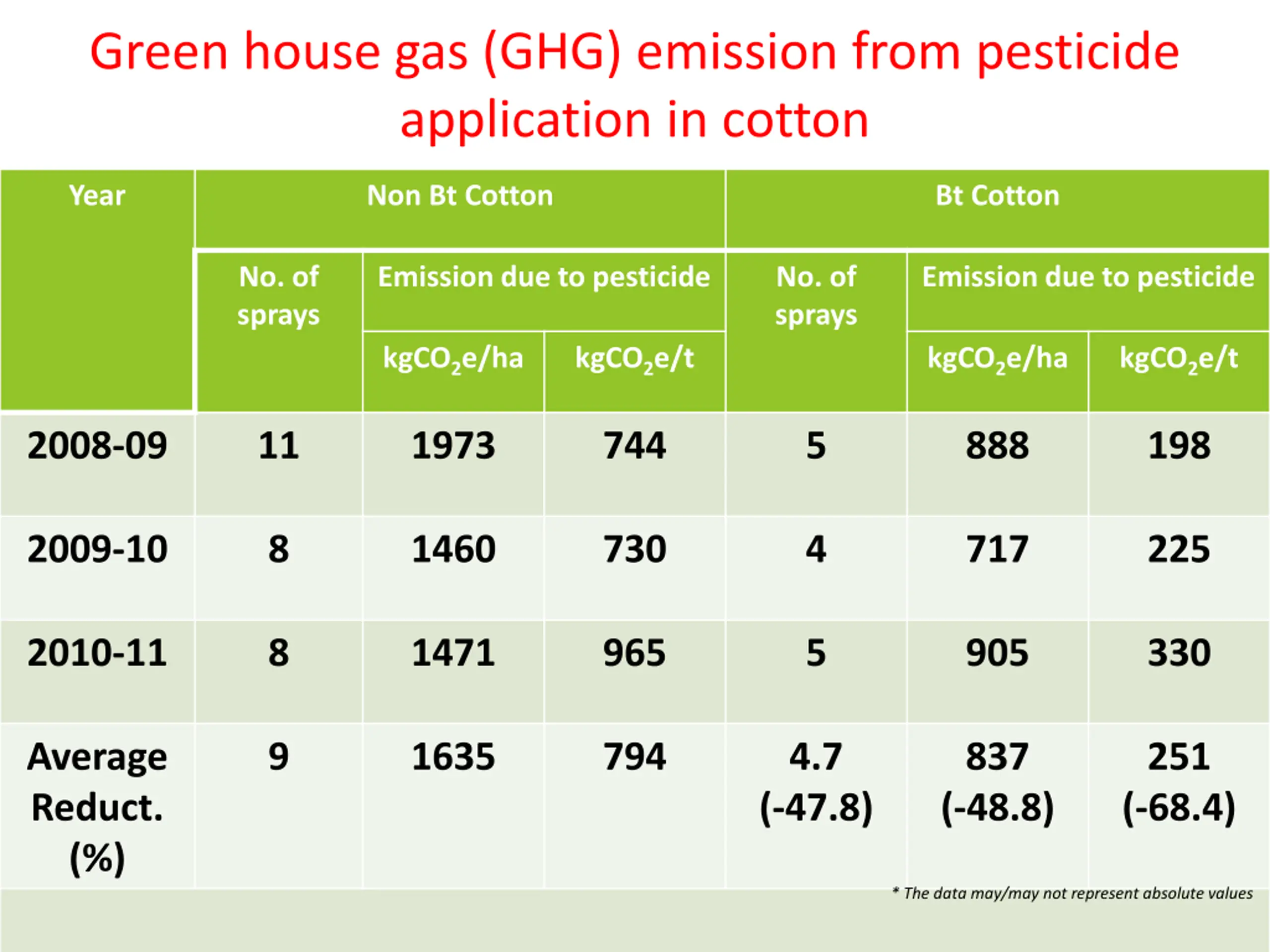 Green house gas (GHG) emission from pesticide application in cotton

| Year | Non Bt Cotton | | | Bt Cotton | | |
|---|---|---|---|---|---|---|
| | No. of sprays | Emission due to pesticide | | No. of sprays | Emission due to pesticide | |
| | | $kgCO_2e/ha$ | $kgCO_2e/t$ | | $kgCO_2e/ha$ | $kgCO_2e/t$ |
| 2008-09 | 11 | 1973 | 744 | 5 | 888 | 198 |
| 2009-10 | 8 | 1460 | 730 | 4 | 717 | 225 |
| 2010-11 | 8 | 1471 | 965 | 5 | 905 | 330 |
| Average Reduct. (%) | 9 | 1635 | 794 | 4.7 (-47.8) | 837 (-48.8) | 251 (-68.4) |

* The data may/may not represent absolute values